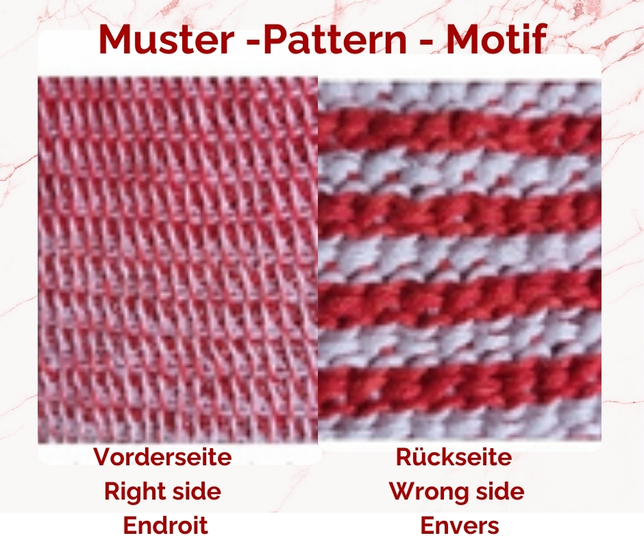 Muster -Pattern - Motif

Vorderseite
Right side
Endroit

Rückseite
Wrong side
Envers